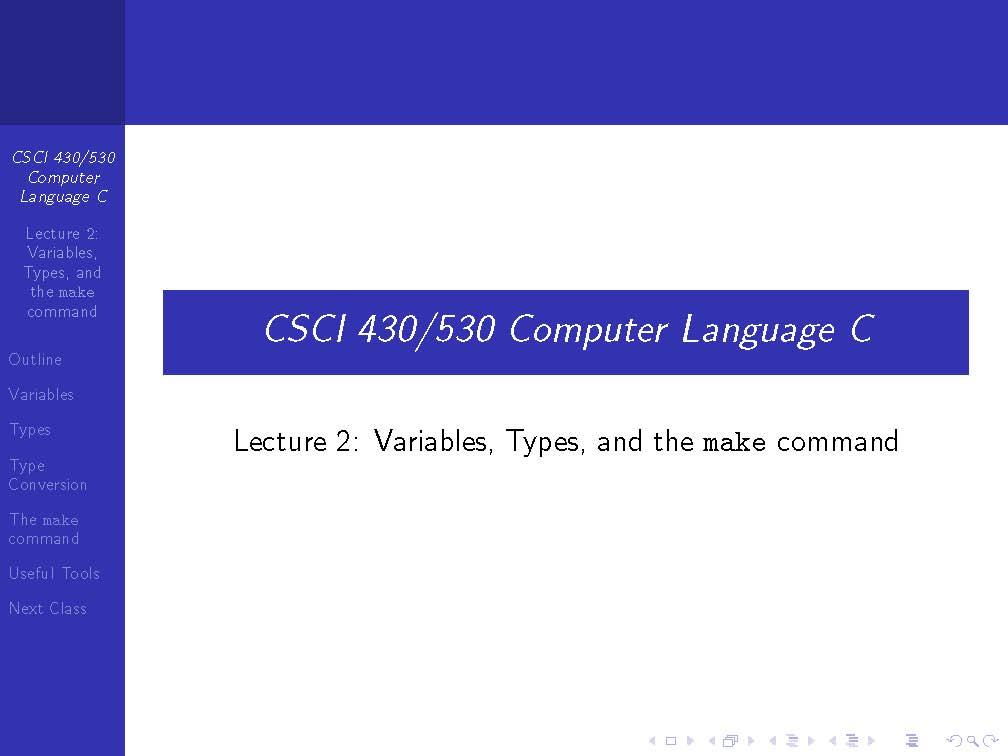 CSCI 430/530 Computer Language C

Lecture 2: Variables, Types, and the make command

Outline

Variables

Types

Type Conversion

The make command

Useful Tools

Next Class

CSCI 430/530 Computer Language C

Lecture 2: Variables, Types, and the make command